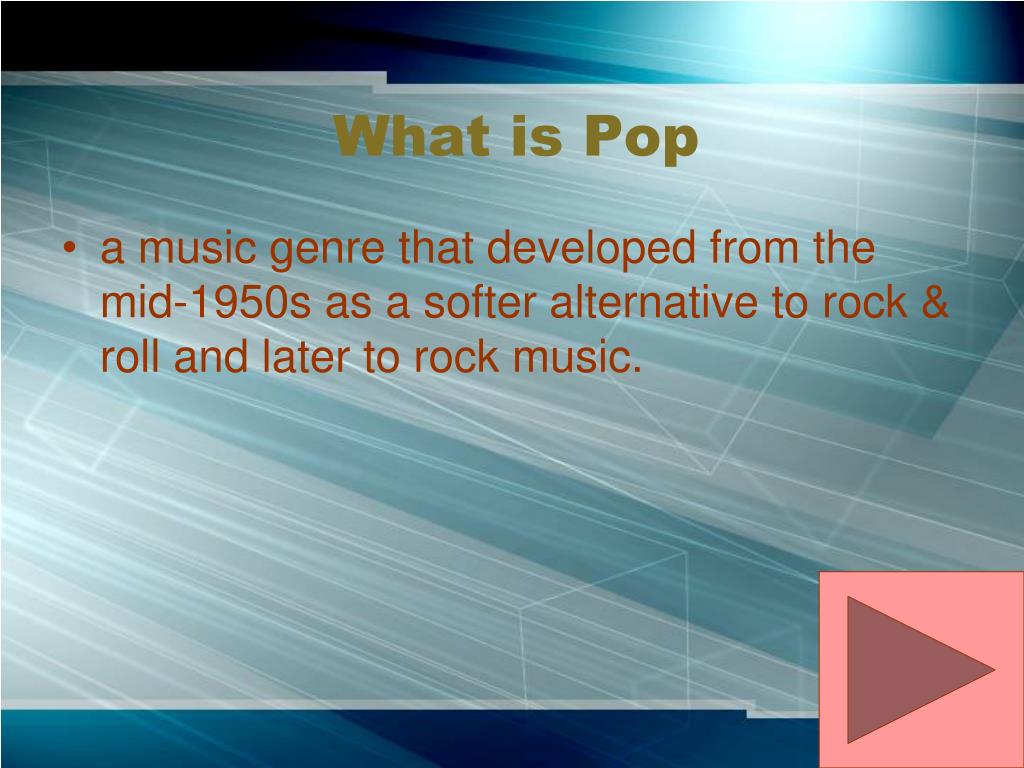 What is Pop

• a music genre that developed from the mid-1950s as a softer alternative to rock & roll and later to rock music.